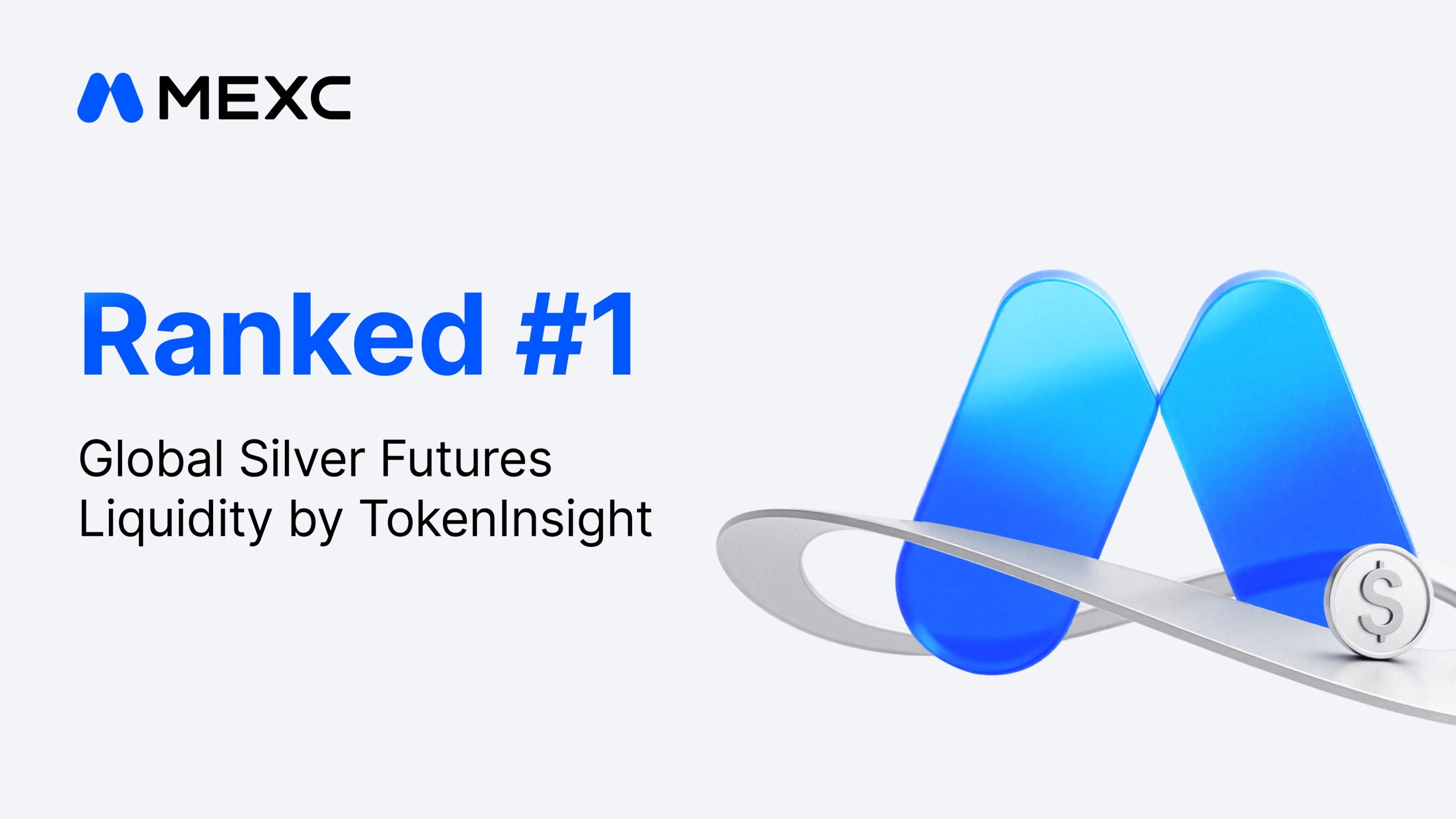 MEXC

Ranked #1

Global Silver Futures Liquidity by TokenInsight

$